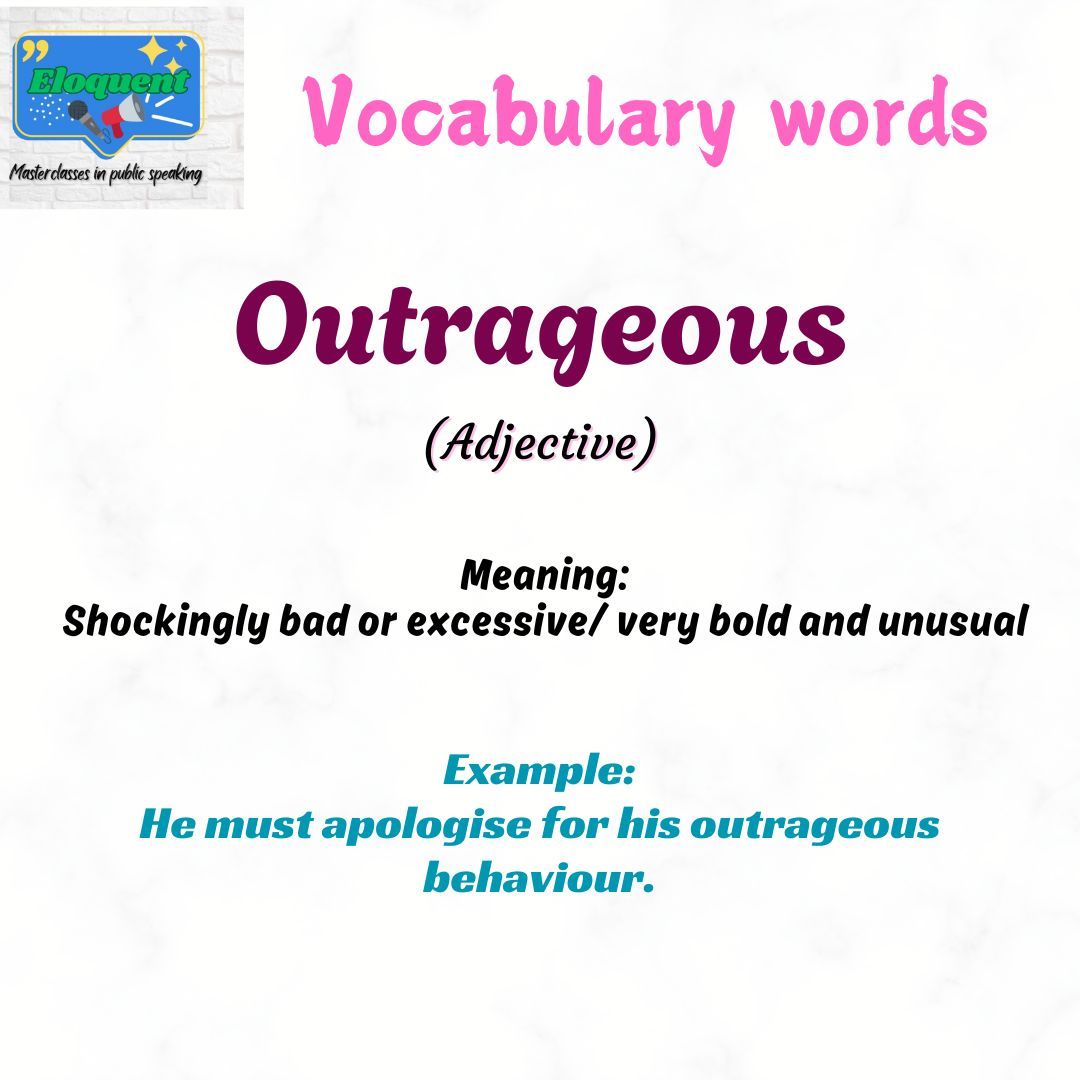 Eloquent
Masterclasses in public speaking

Vocabulary words

Outrageous

(Adjective)

Meaning:
Shockingly bad or excessive/ very bold and unusual

Example:
He must apologise for his outrageous behaviour.